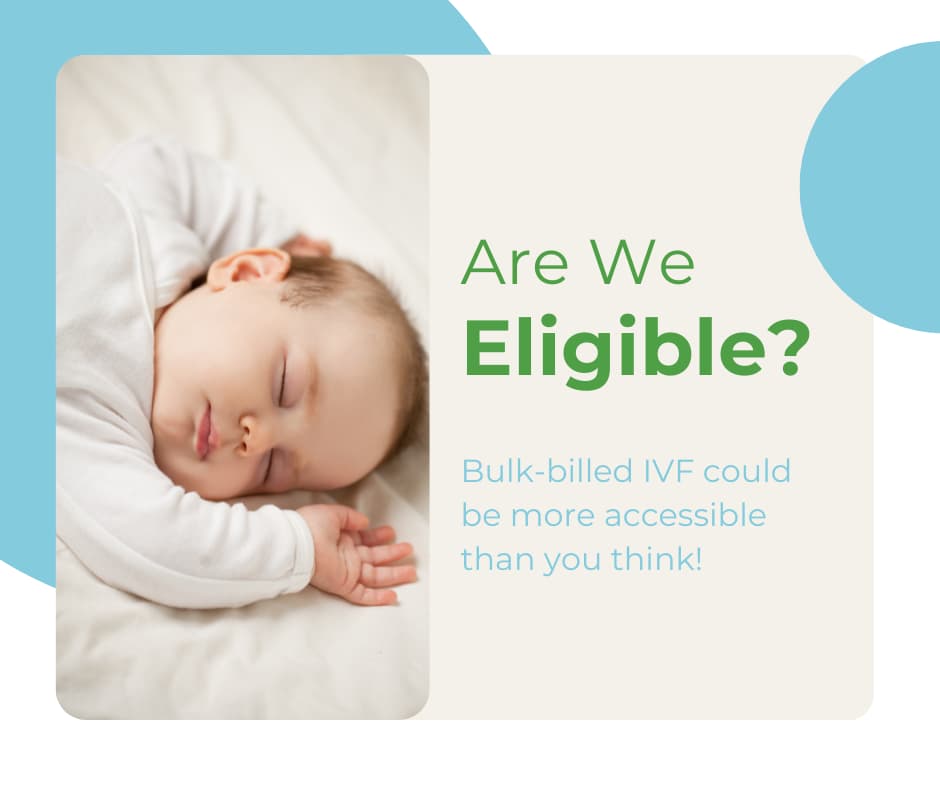 Are We
Eligible?

Bulk-billed IVF could be more accessible than you think!